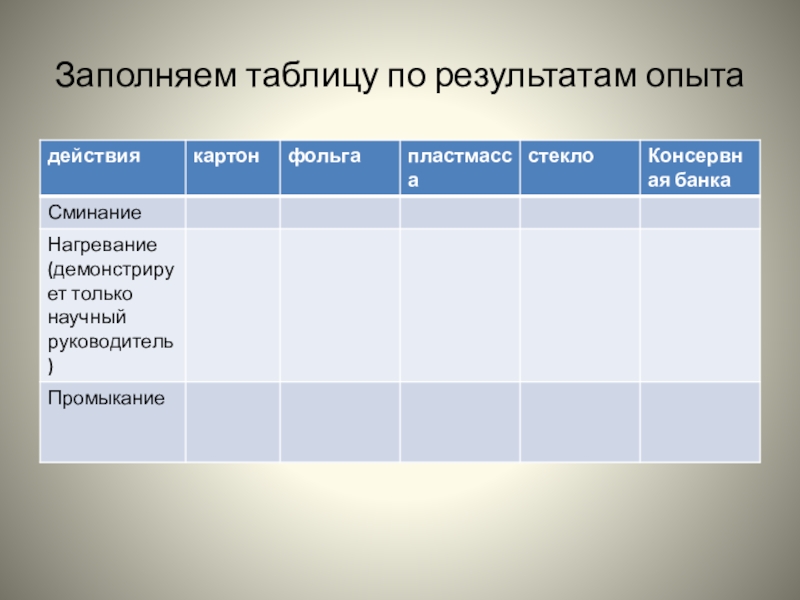 Заполняем таблицу по результатам опыта

| действия | картон | фольга | пластмасса | стекло | Консервная банка |
|---|---|---|---|---|---|
| Сминание | | | | | |
| Нагревание (демонстрирует только научный руководитель) | | | | | |
| Промыкание | | | | | |